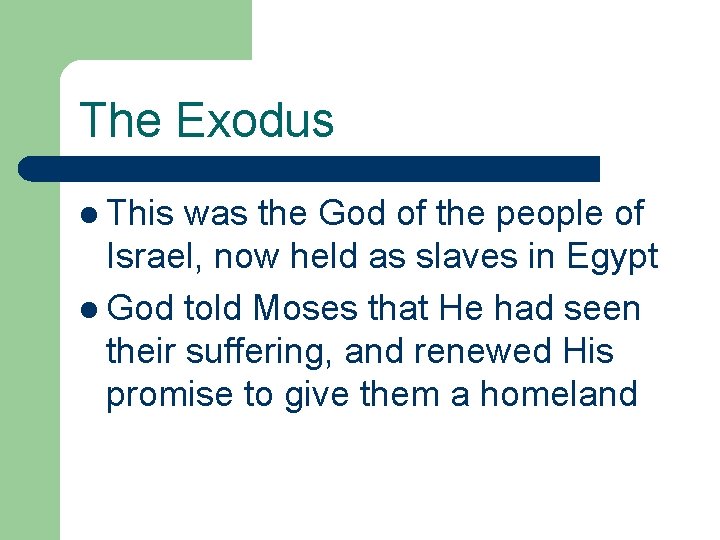 The Exodus

- This was the God of the people of Israel, now held as slaves in Egypt
- God told Moses that He had seen their suffering, and renewed His promise to give them a homeland